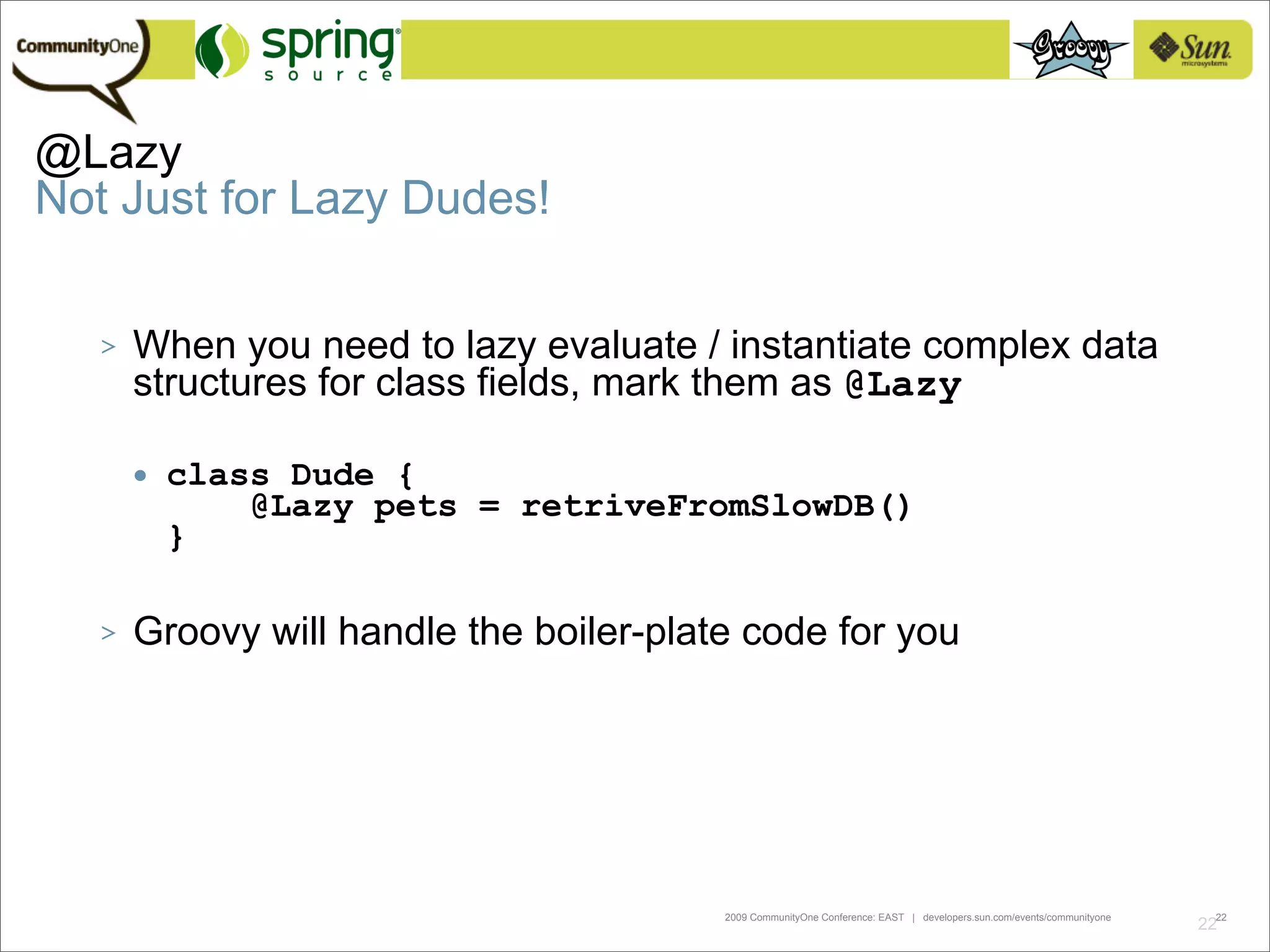 CommunityOne

spring source

Groovy

Sun microsystems

@Lazy
Not Just for Lazy Dudes!

> When you need to lazy evaluate / instantiate complex data structures for class fields, mark them as @Lazy

• class Dude {
@Lazy pets = retriveFromSlowDB()
}

> Groovy will handle the boiler-plate code for you

2009 CommunityOne Conference: EAST | developers.sun.com/events/communityone

22 22